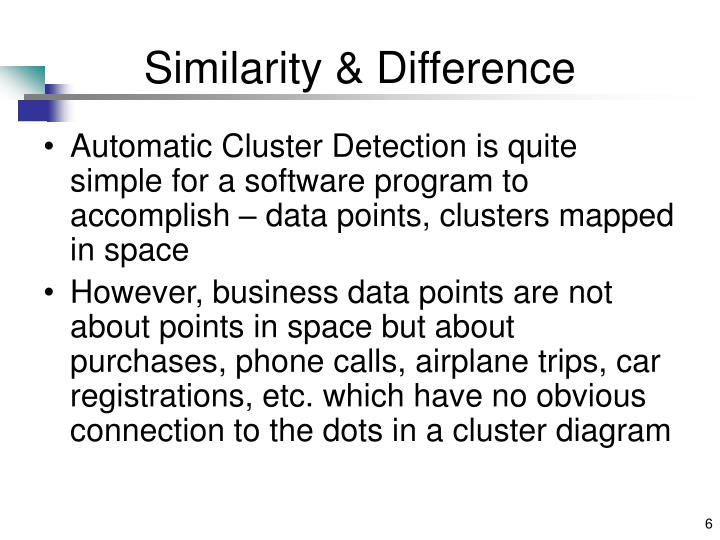 Similarity & Difference

• Automatic Cluster Detection is quite simple for a software program to accomplish – data points, clusters mapped in space

• However, business data points are not about points in space but about purchases, phone calls, airplane trips, car registrations, etc. which have no obvious connection to the dots in a cluster diagram

6